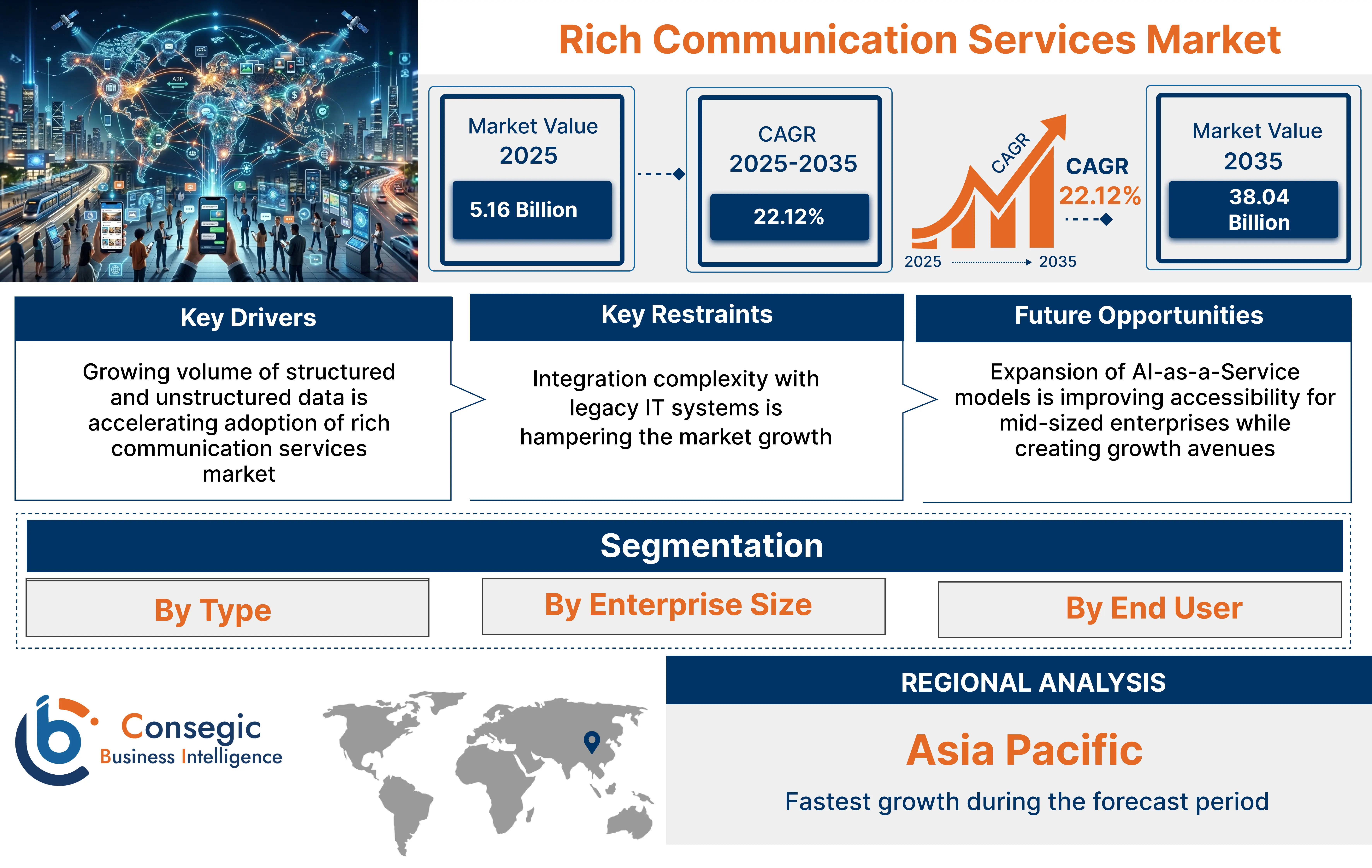 Rich Communication Services Market

A2P

Market Value 2025
5.16 Billion

CAGR 2025-2035
22.12%

CAGR
CAGR 22.12%
2025 2035

Market Value 2035
38.04 Billion

Key Drivers
Growing volume of structured and unstructured data is accelerating adoption of rich communication services market

Key Restraints
Integration complexity with legacy IT systems is hampering the market growth

Future Opportunities
Expansion of AI-as-a-Service models is improving accessibility for mid-sized enterprises while creating growth avenues

Segmentation
By Type
By Enterprise Size
By End User

Consegic
Business Intelligence

REGIONAL ANALYSIS
Asia Pacific
Fastest growth during the forecast period